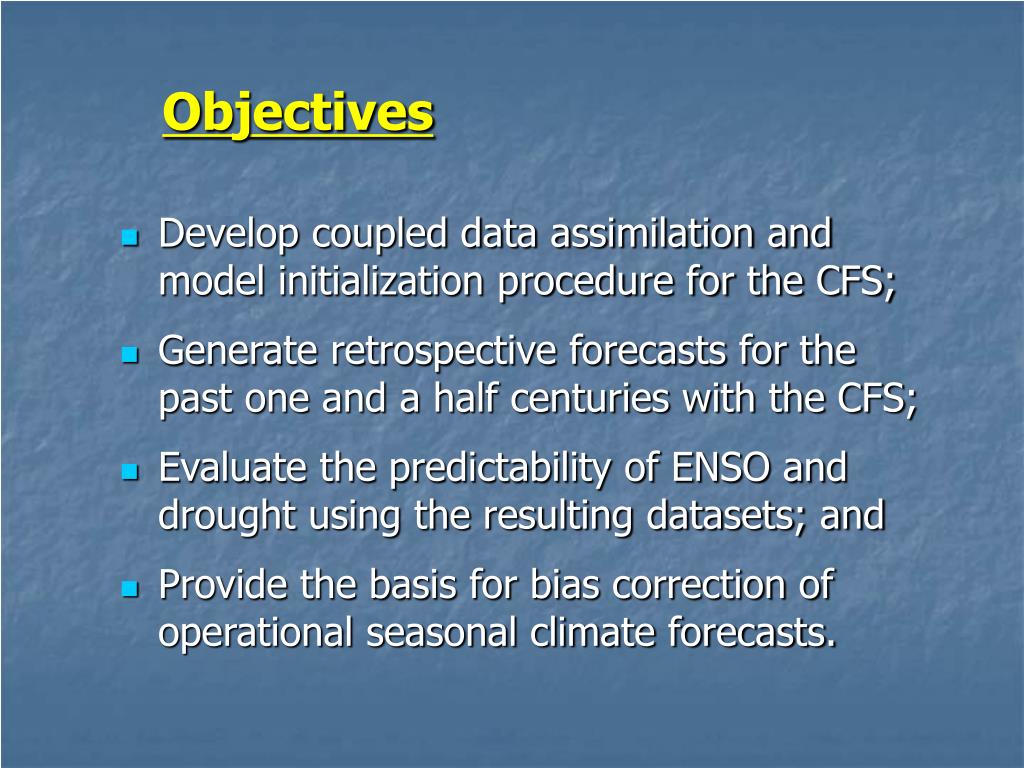 Objectives

- Develop coupled data assimilation and model initialization procedure for the CFS;
- Generate retrospective forecasts for the past one and a half centuries with the CFS;
- Evaluate the predictability of ENSO and drought using the resulting datasets; and
- Provide the basis for bias correction of operational seasonal climate forecasts.